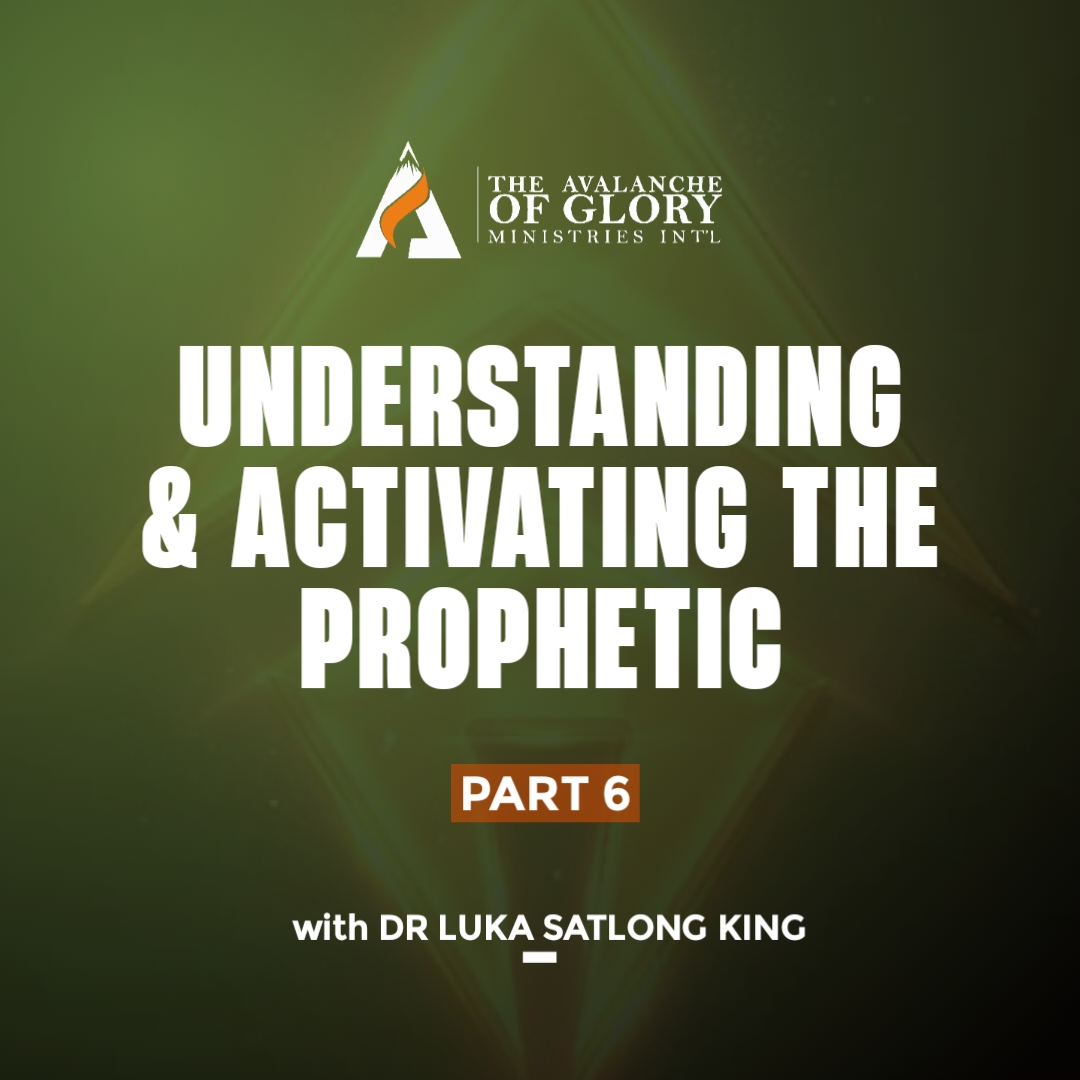 THE AVALANCHE OF GLORY MINISTRIES INT'L

UNDERSTANDING & ACTIVATING THE PROPHETIC

PART 6

with DR LUKA SATLONG KING